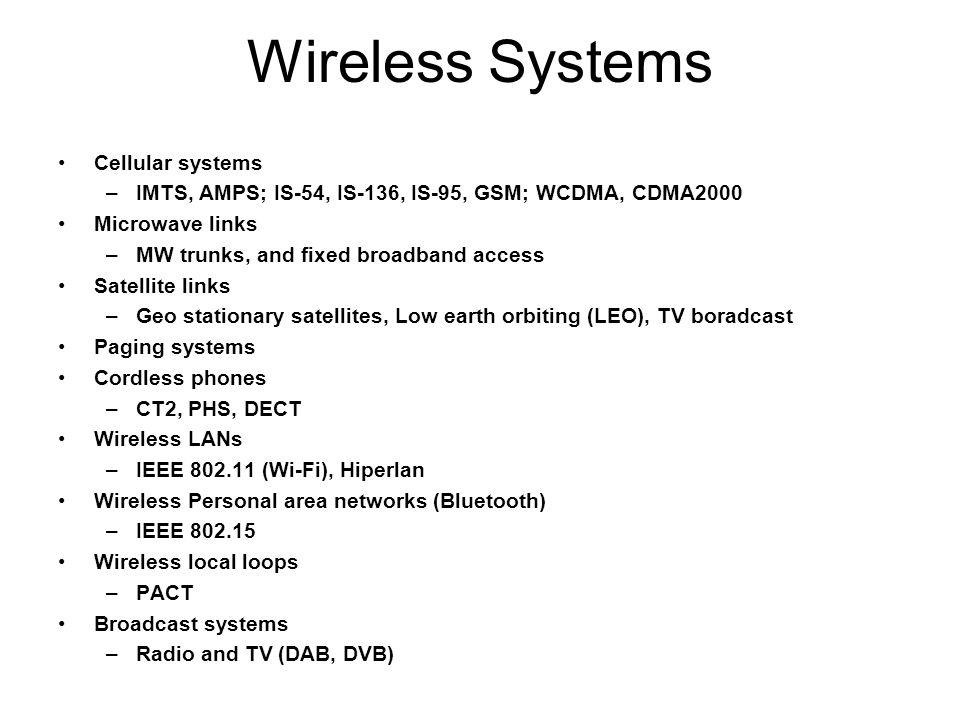 Wireless Systems

• Cellular systems
  – IMTS, AMPS; IS-54, IS-136, IS-95, GSM; WCDMA, CDMA2000
• Microwave links
  – MW trunks, and fixed broadband access
• Satellite links
  – Geo stationary satellites, Low earth orbiting (LEO), TV boradcast
• Paging systems
• Cordless phones
  – CT2, PHS, DECT
• Wireless LANs
  – IEEE 802.11 (Wi-Fi), Hiperlan
• Wireless Personal area networks (Bluetooth)
  – IEEE 802.15
• Wireless local loops
  – PACT
• Broadcast systems
  – Radio and TV (DAB, DVB)